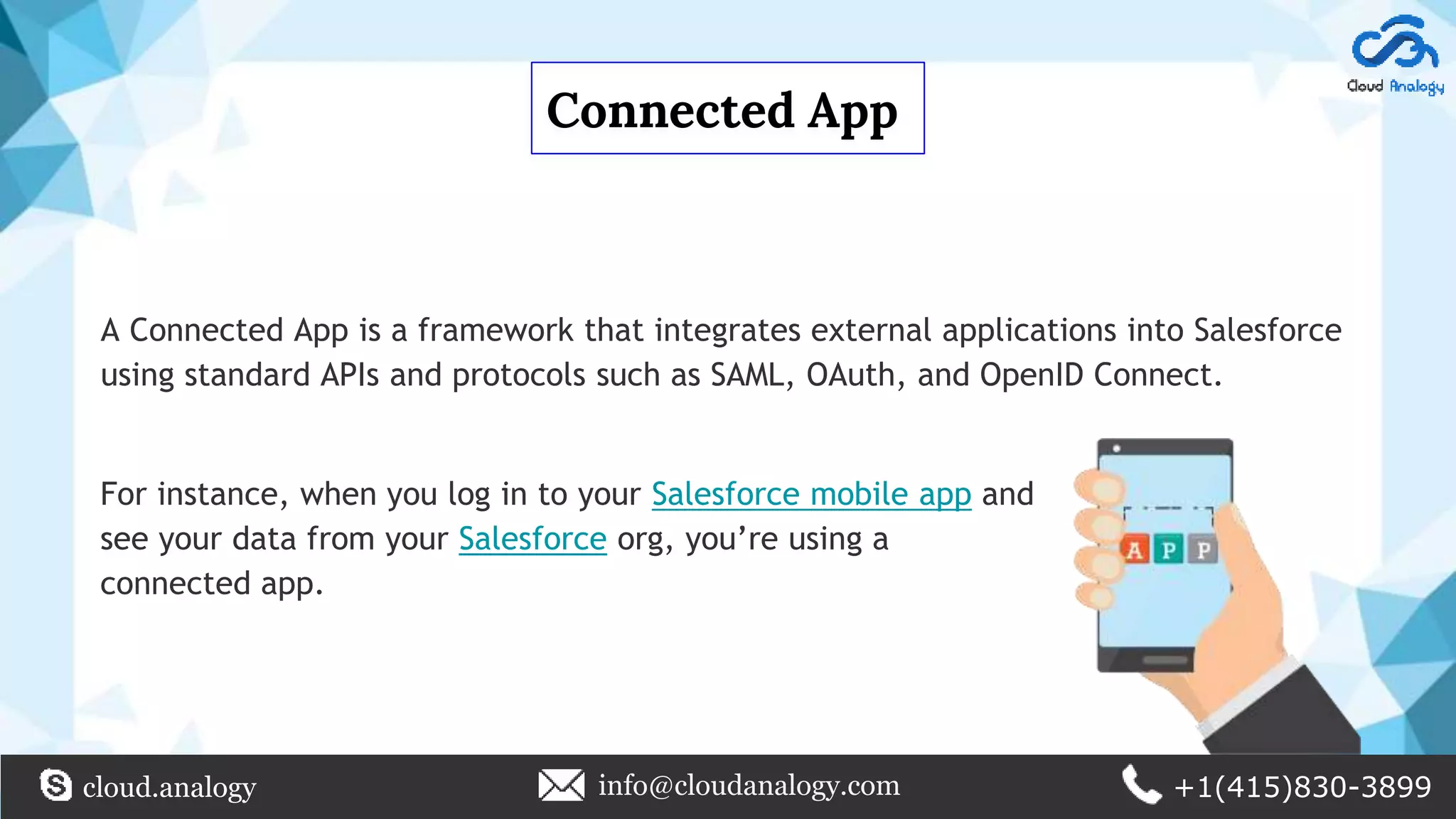 Cloud Analogy

Connected App

A Connected App is a framework that integrates external applications into Salesforce using standard APIs and protocols such as SAML, OAuth, and OpenID Connect.

For instance, when you log in to your Salesforce mobile app and see your data from your Salesforce org, you're using a connected app.

A P P

cloud.analogy

info@cloudanalogy.com

+1(415)830-3899